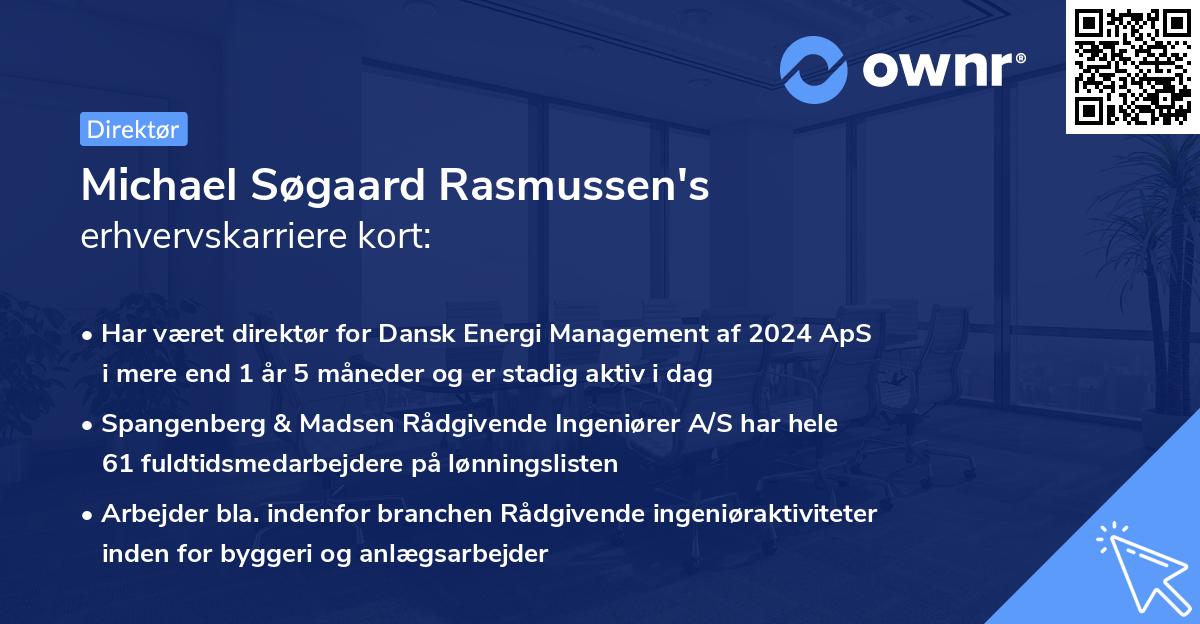 ownr®

Direktør

Michael Søgaard Rasmussen's
erhvervskarriere kort:

• Har været direktør for Dansk Energi Management af 2024 ApS i mere end 1 år 5 måneder og er stadig aktiv i dag

• Spangenberg & Madsen Rådgivende Ingeniører A/S har hele 61 fuldtidsmedarbejdere på lønningslisten

• Arbejder bla. indenfor branchen Rådgivende ingeniøraktiviteter inden for byggeri og anlægsarbejder